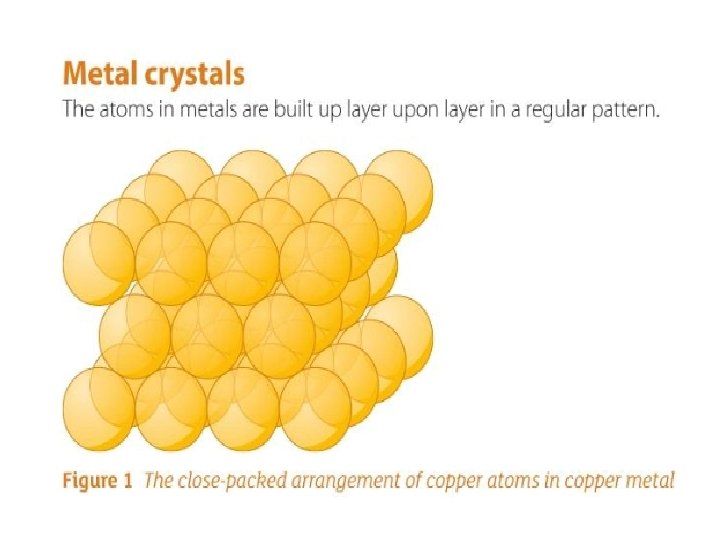 Metal crystals

The atoms in metals are built up layer upon layer in a regular pattern.

Figure 1 The close-packed arrangement of copper atoms in copper metal